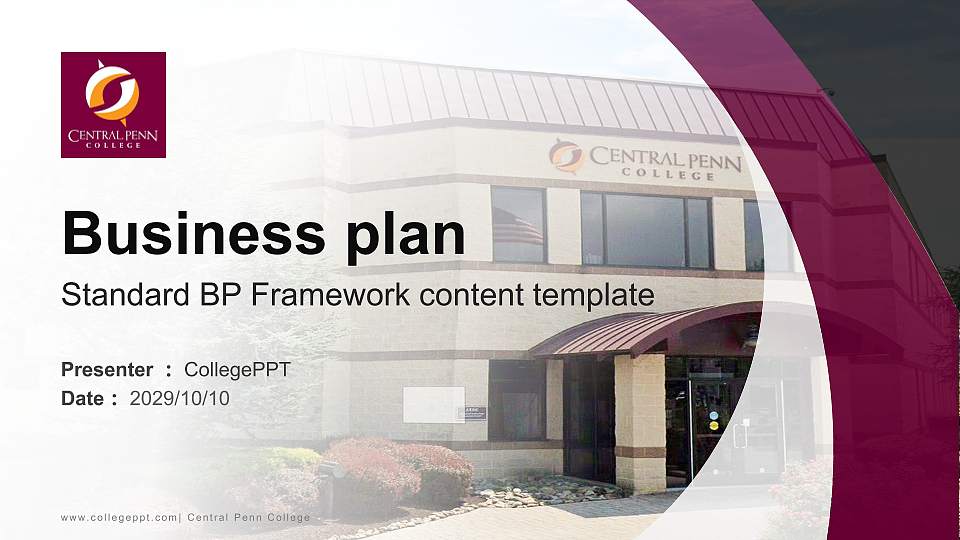 CENTRAL PENN COLLEGE

CENTRAL PENN COLLEGE

Business plan

Standard BP Framework content template

Presenter : CollegePPT

Date : 2029/10/10

www.collegeppt.com| Central Penn College